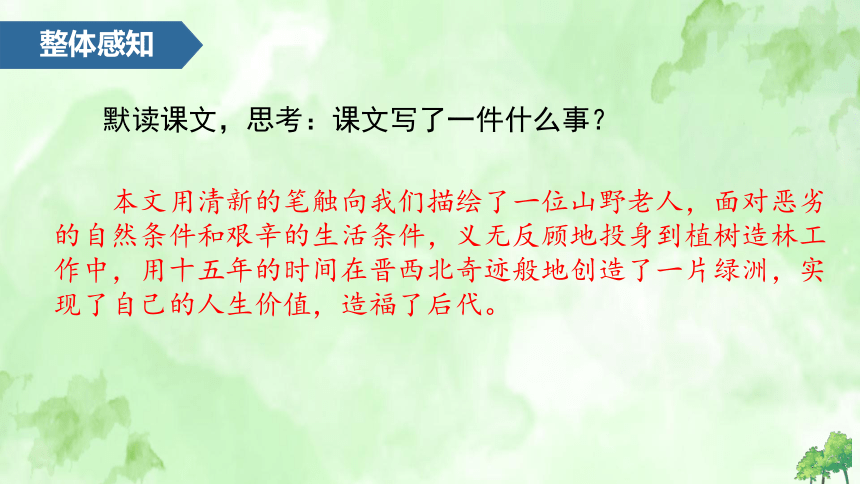 整体感知

默读课文，思考：课文写了一件什么事？

本文用清新的笔触向我们描绘了一位山野老人，面对恶劣的自然条件和艰辛的生活条件，义无反顾地投身到植树造林工作中，用十五年的时间在晋西北奇迹般地创造了一片绿洲，实现了自己的人生价值，造福了后代。